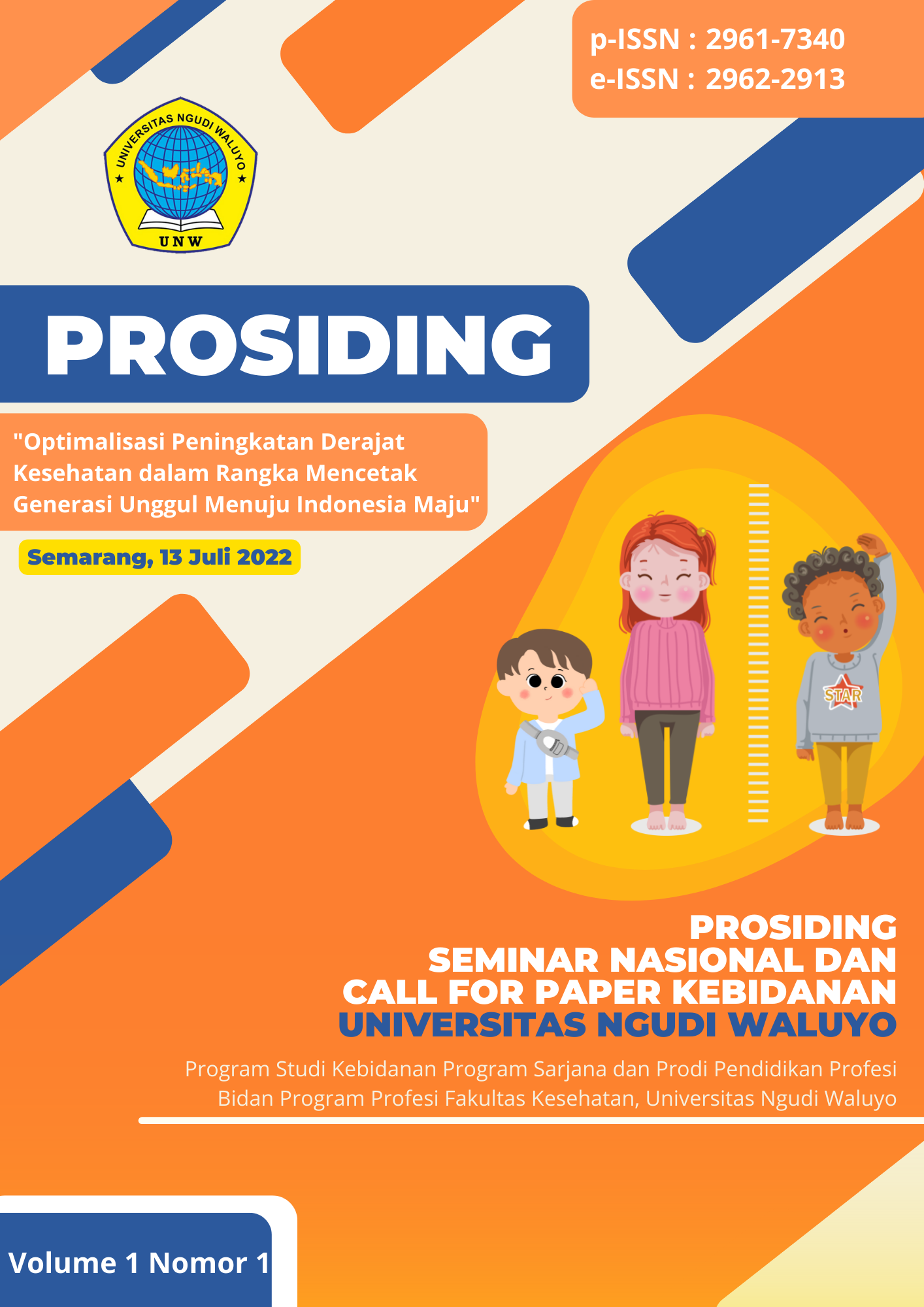 p-ISSN : 2961-7340
e-ISSN : 2962-2913

UNIVERSITAS NGUDI WALUYO
UNW

PROSIDING

"Optimalisasi Peningkatan Derajat Kesehatan dalam Rangka Mencetak Generasi Unggul Menuju Indonesia Maju"

Semarang, 13 Juli 2022

STAR

PROSIDING
SEMINAR NASIONAL DAN
CALL FOR PAPER KEBIDANAN
UNIVERSITAS NGUDI WALUYO

Program Studi Kebidanan Program Sarjana dan Prodi Pendidikan Profesi Bidan Program Profesi Fakultas Kesehatan, Universitas Ngudi Waluyo

Volume 1 Nomor 1